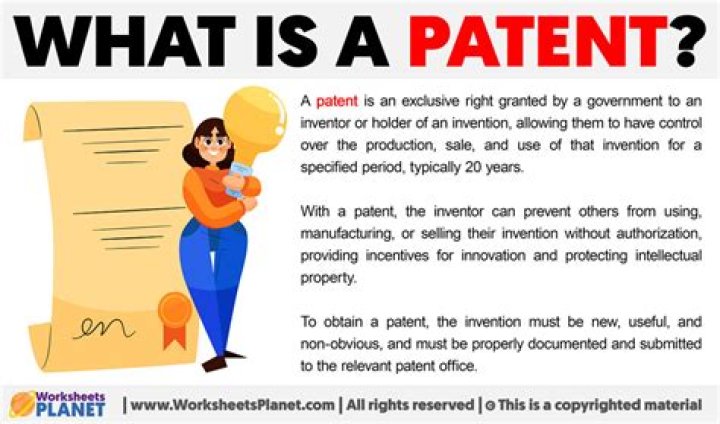 WHAT IS A PATENT?

A patent is an exclusive right granted by a government to an inventor or holder of an invention, allowing them to have control over the production, sale, and use of that invention for a specified period, typically 20 years.

With a patent, the inventor can prevent others from using, manufacturing, or selling their invention without authorization, providing incentives for innovation and protecting intellectual property.

To obtain a patent, the invention must be new, useful, and non-obvious, and must be properly documented and submitted to the relevant patent office.

Worksheets PLANET | www.WorksheetsPlanet.com | All rights reserved | © This is a copyrighted material